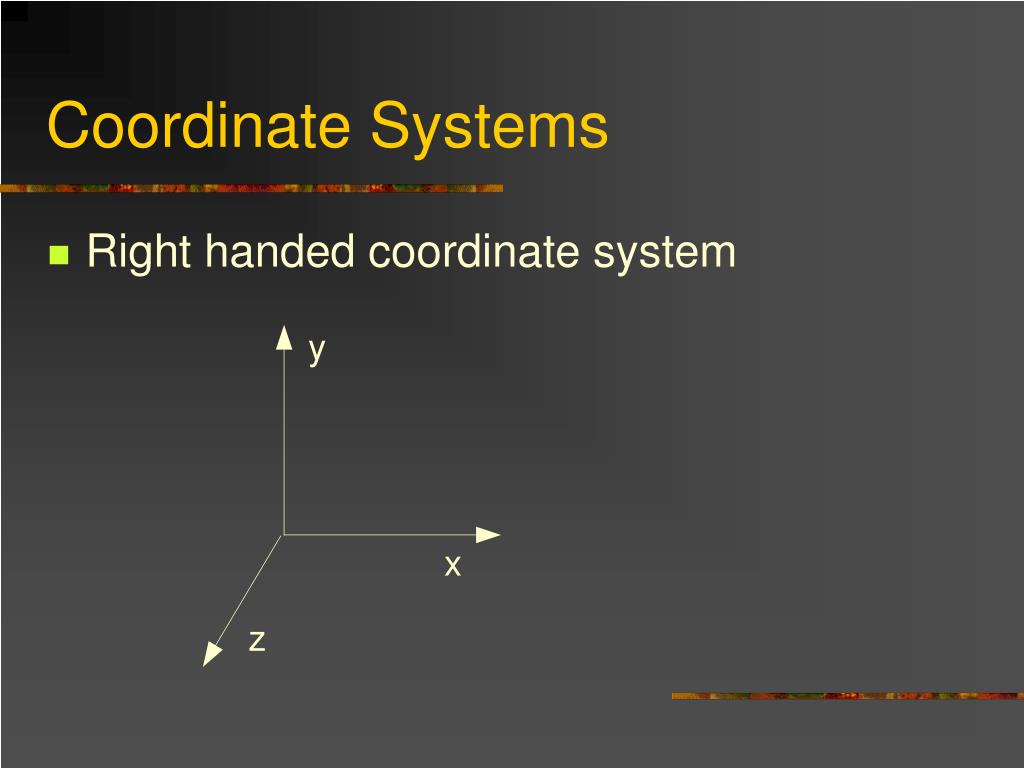 Coordinate Systems

Right handed coordinate system

y

x

z